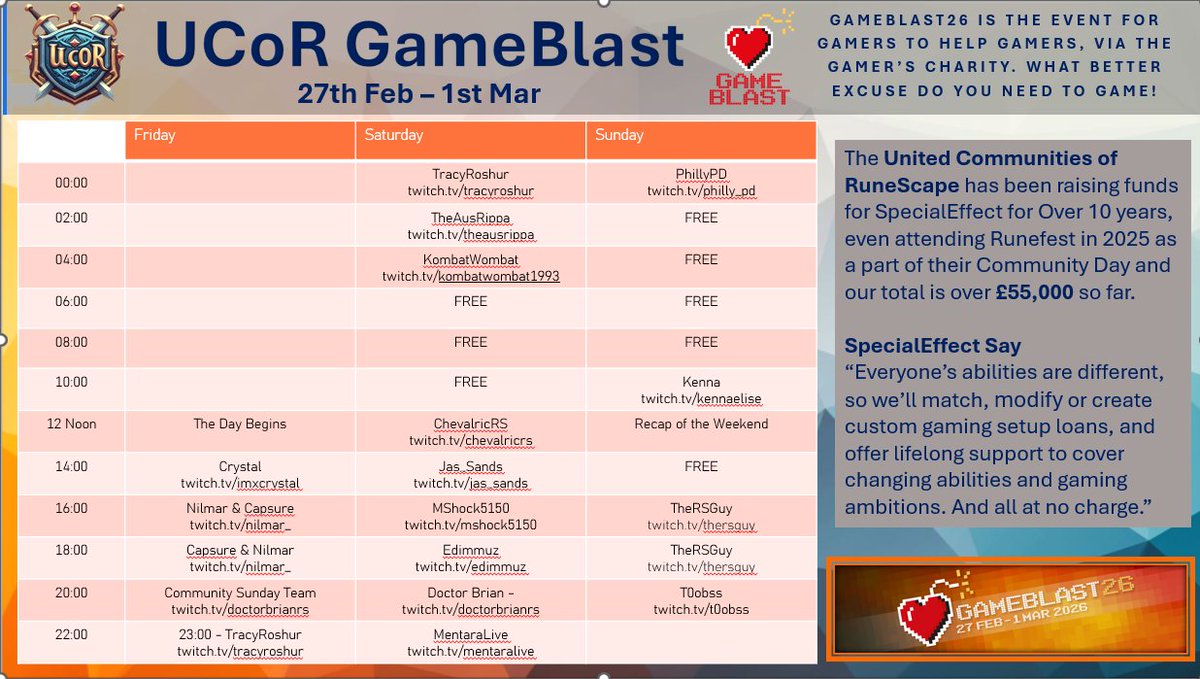 UCoR

UCoR GameBlast
27th Feb – 1st Mar

GAME BLAST

GAMEBLAST26 IS THE EVENT FOR GAMERS TO HELP GAMERS, VIA THE GAMER'S CHARITY. WHAT BETTER EXCUSE DO YOU NEED TO GAME!

| | Friday | Saturday | Sunday |
|---|---|---|---|
| 00:00 | | TracyRoshur twitch.tv/tracyroshur | PhillyPD twitch.tv/philly_pd |
| 02:00 | | TheAusRippa twitch.tv/theausrippa | FREE |
| 04:00 | | KombatWombat twitch.tv/kombatwombat1993 | FREE |
| 06:00 | | FREE | FREE |
| 08:00 | | FREE | FREE |
| 10:00 | | FREE | Kenna twitch.tv/kennaelise |
| 12 Noon | The Day Begins | ChevalricRS twitch.tv/chevalricrs | Recap of the Weekend |
| 14:00 | Crystal twitch.tv/imxcrystal | Jas_Sands twitch.tv/jas_sands | FREE |
| 16:00 | Nilmar & Capsure twitch.tv/nilmar_ | MShock5150 twitch.tv/mshock5150 | TheRSGuy twitch.tv/thersguy |
| 18:00 | Capsure & Nilmar twitch.tv/nilmar_ | Edimmuz twitch.tv/edimmuz | TheRSGuy twitch.tv/thersguy |
| 20:00 | Community Sunday Team twitch.tv/doctorbrianrs | Doctor Brian - twitch.tv/doctorbrianrs | T0obss twitch.tv/t0obss |
| 22:00 | 23:00 - TracyRoshur twitch.tv/tracyroshur | MentaraLive twitch.tv/mentaralive | |

The United Communities of RuneScape has been raising funds for SpecialEffect for Over 10 years, even attending Runefest in 2025 as a part of their Community Day and our total is over £55,000 so far.

SpecialEffect Say
"Everyone's abilities are different, so we'll match, modify or create custom gaming setup loans, and offer lifelong support to cover changing abilities and gaming ambitions. And all at no charge."

GAMEBLAST26
27 FEB - 1 MAR 2026